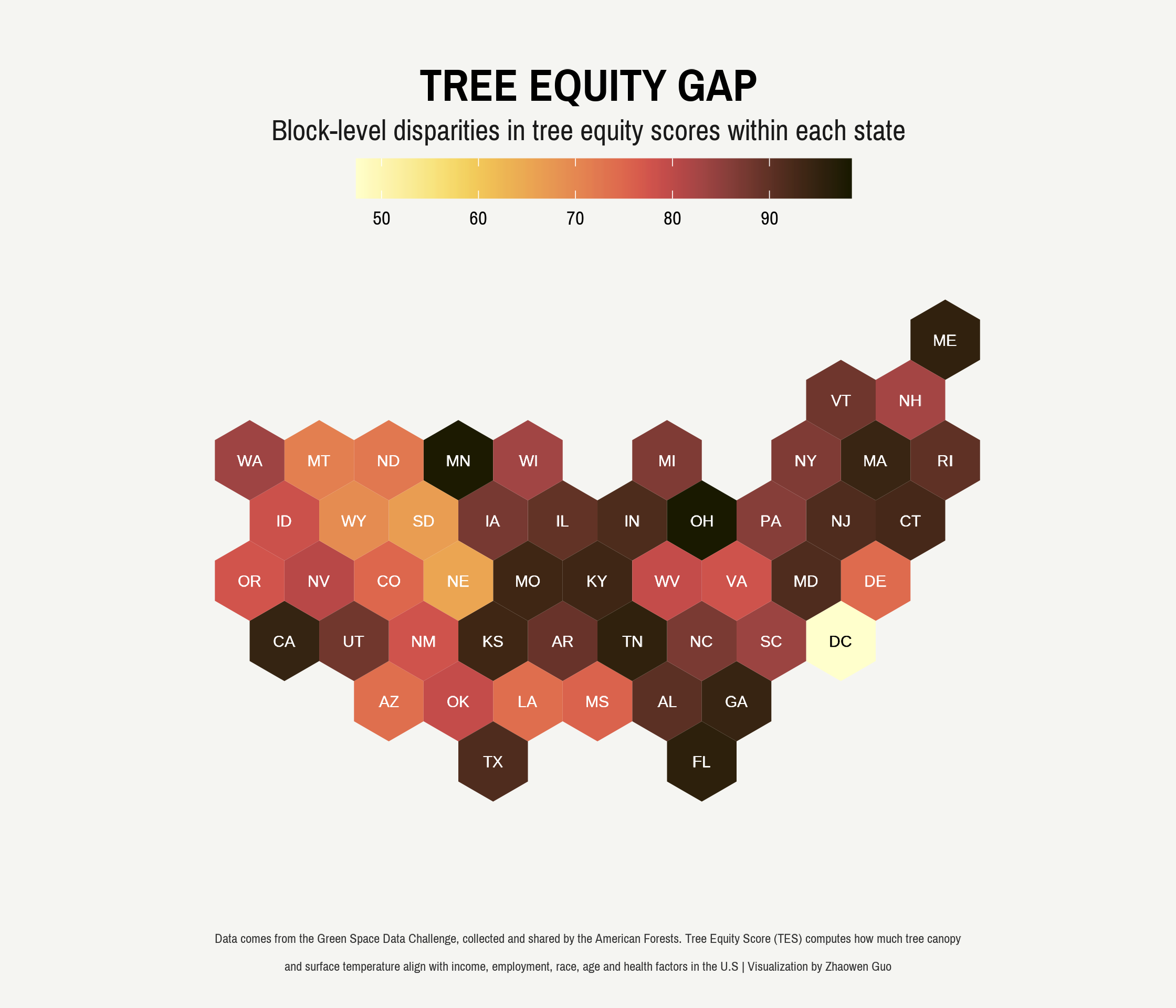 TREE EQUITY GAP

Block-level disparities in tree equity scores within each state

50 60 70 80 90

ME

VT NH

WA MT ND MN WI MI NY MA RI

ID WY SD IA IL IN OH PA NJ CT

OR NV CO NE MO KY WV VA MD DE

CA UT NM KS AR TN NC SC DC

AZ OK LA MS AL GA

TX FL

Data comes from the Green Space Data Challenge, collected and shared by the American Forests. Tree Equity Score (TES) computes how much tree canopy and surface temperature align with income, employment, race, age and health factors in the U.S | Visualization by Zhaowen Guo